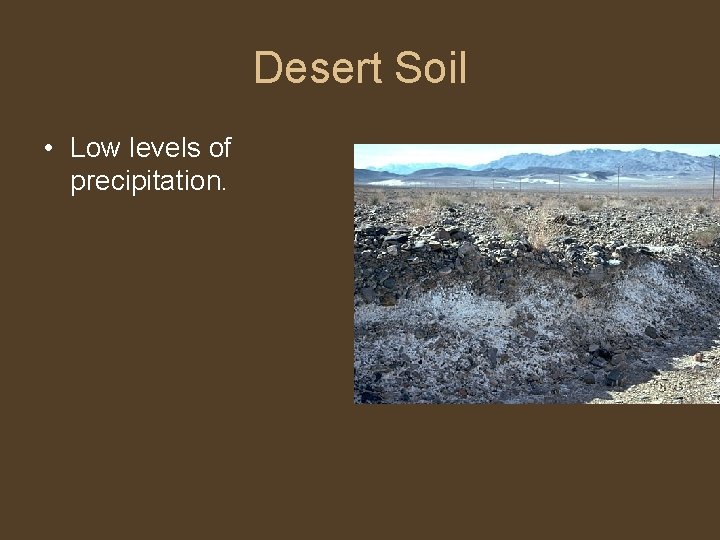 Desert Soil

• Low levels of precipitation.